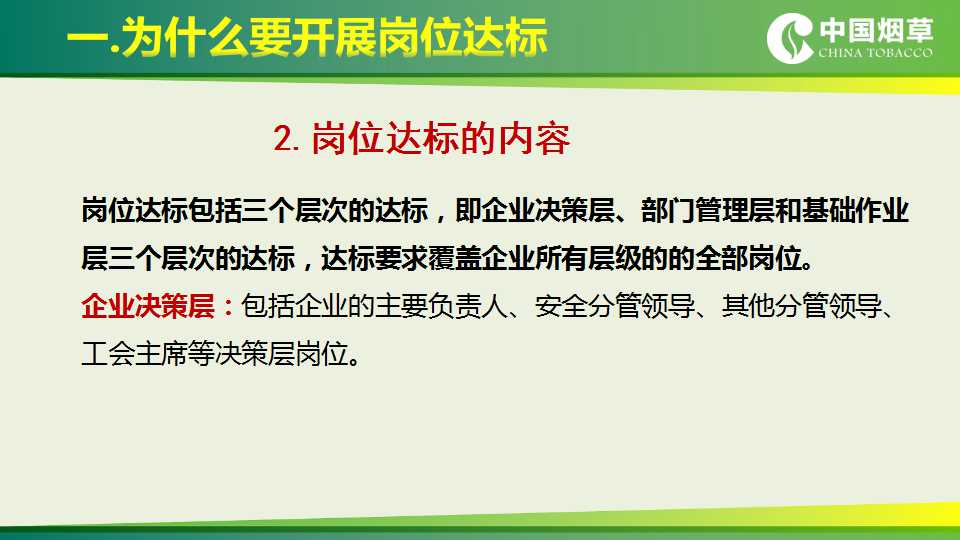 一.为什么要开展岗位达标

中国烟草
CHINA TOBACCO

2. 岗位达标的内容

岗位达标包括三个层次的达标，即企业决策层、部门管理层和基础作业层三个层次的达标，达标要求覆盖企业所有层级的的全部岗位。

企业决策层：包括企业的主要负责人、安全分管领导、其他分管领导、工会主席等决策层岗位。